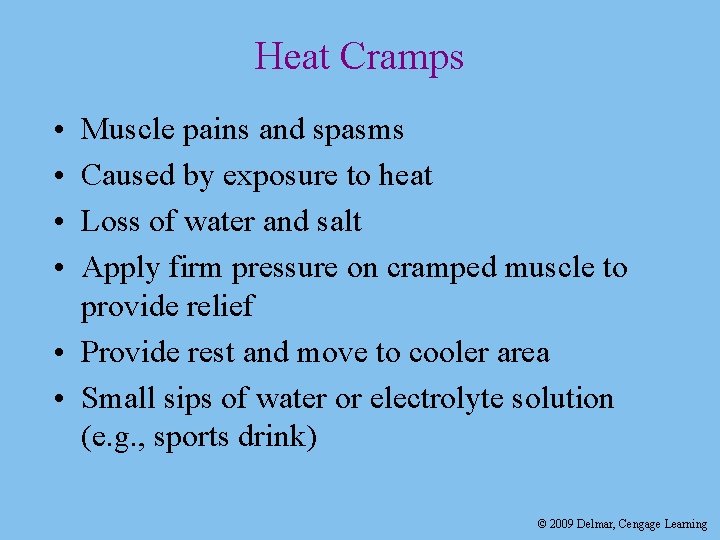 Heat Cramps

• Muscle pains and spasms
• Caused by exposure to heat
• Loss of water and salt
• Apply firm pressure on cramped muscle to provide relief
• Provide rest and move to cooler area
• Small sips of water or electrolyte solution (e.g., sports drink)

© 2009 Delmar, Cengage Learning